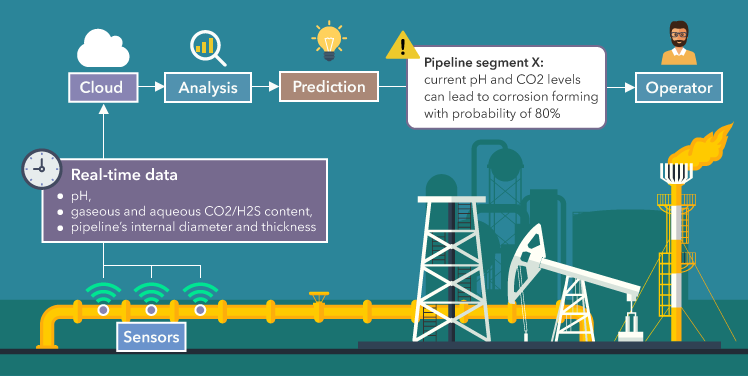 Cloud

Analysis

Prediction

Pipeline segment X:
current pH and CO2 levels can lead to corrosion forming with probability of 80%

Operator

Real-time data
• pH,
• gaseous and aqueous CO2/H2S content,
• pipeline's internal diameter and thickness

Sensors